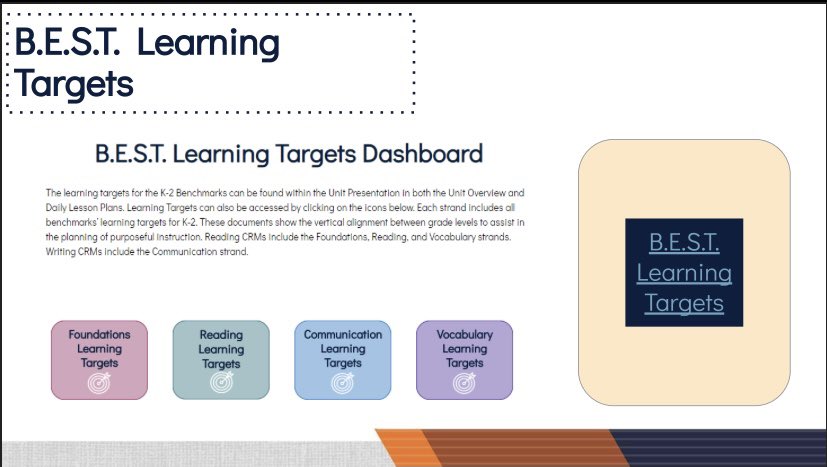 B.E.S.T. Learning Targets

B.E.S.T. Learning Targets Dashboard

The learning targets for the K-2 Benchmarks can be found within the Unit Presentation in both the Unit Overview and Daily Lesson Plans. Learning Targets can also be accessed by clicking on the icons below. Each strand includes all benchmarks' learning targets for K-2. These documents show the vertical alignment between grade levels to assist in the planning of purposeful instruction. Reading CRMs include the Foundations, Reading, and Vocabulary strands. Writing CRMs include the Communication strand.

Foundations Learning Targets

Reading Learning Targets

Communication Learning Targets

Vocabulary Learning Targets

B.E.S.T. Learning Targets